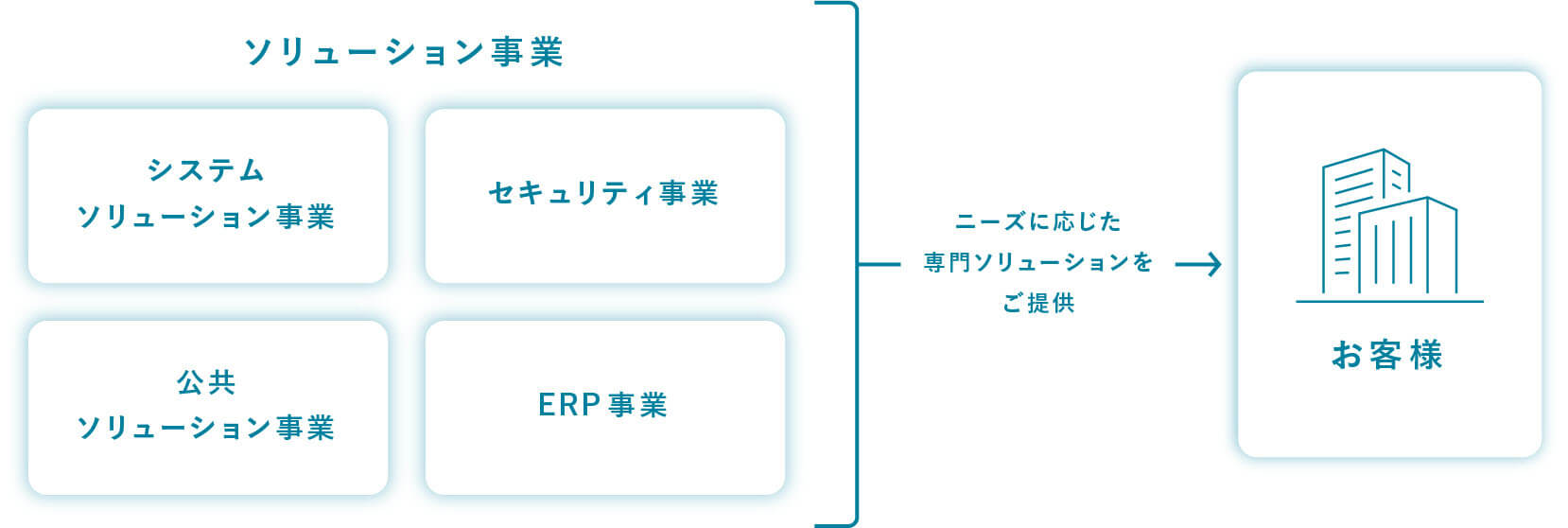 ソリューション事業

システム
ソリューション事業

セキュリティ事業

公共
ソリューション事業

ERP事業

ニーズに応じた
専門ソリューションを
ご提供

お客様